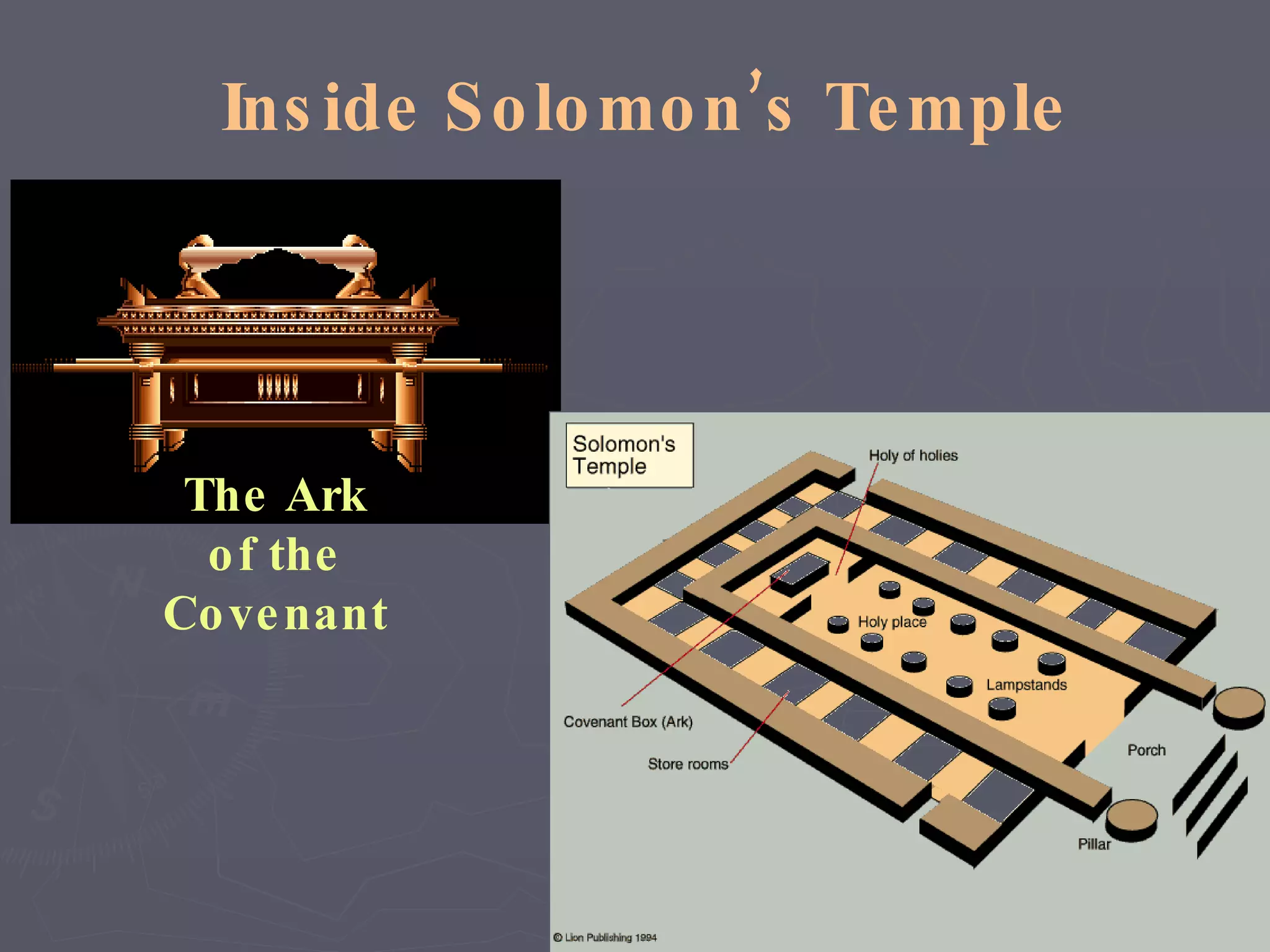 Inside Solomon's Temple

The Ark of the Covenant

Solomon's Temple

Holy of holies

Holy place

Lampstands

Covenant Box (Ark)

Store rooms

Porch

Pillar

© Lion Publishing 1994